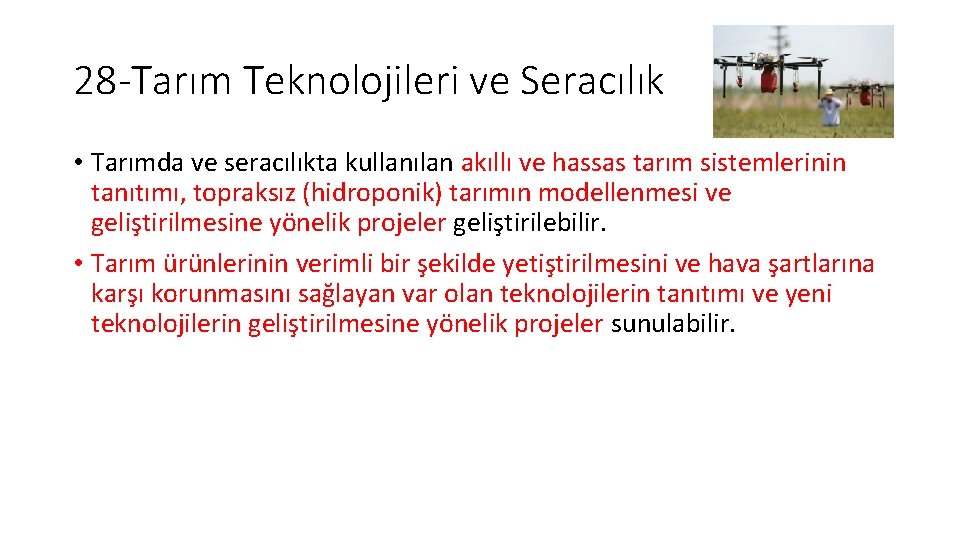 28-Tarım Teknolojileri ve Seracılık

• Tarımda ve seracılıkta kullanılan akıllı ve hassas tarım sistemlerinin tanıtımı, topraksız (hidroponik) tarımın modellenmesi ve geliştirilmesine yönelik projeler geliştirilebilir.

• Tarım ürünlerinin verimli bir şekilde yetiştirilmesini ve hava şartlarına karşı korunmasını sağlayan var olan teknolojilerin tanıtımı ve yeni teknolojilerin geliştirilmesine yönelik projeler sunulabilir.